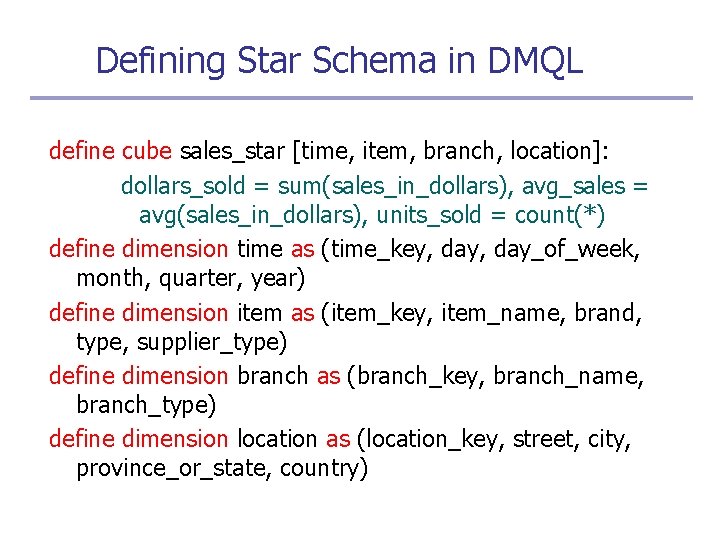 Defining Star Schema in DMQL

define cube sales_star [time, item, branch, location]:

dollars_sold = sum(sales_in_dollars), avg_sales = avg(sales_in_dollars), units_sold = count(*)

define dimension time as (time_key, day, day_of_week, month, quarter, year)

define dimension item as (item_key, item_name, brand, type, supplier_type)

define dimension branch as (branch_key, branch_name, branch_type)

define dimension location as (location_key, street, city, province_or_state, country)